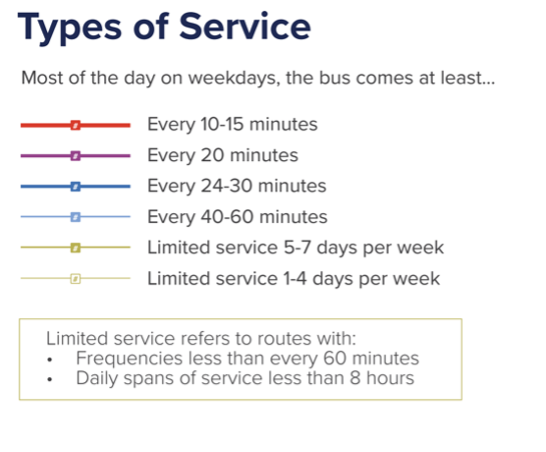 Types of Service

Most of the day on weekdays, the bus comes at least...

Every 10-15 minutes
Every 20 minutes
Every 24-30 minutes
Every 40-60 minutes
Limited service 5-7 days per week
Limited service 1-4 days per week

Limited service refers to routes with:
• Frequencies less than every 60 minutes
• Daily spans of service less than 8 hours